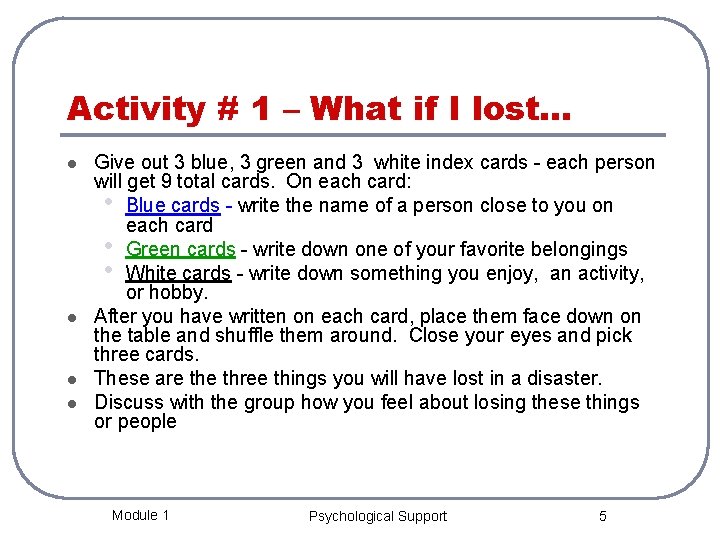 Activity # 1 – What if I lost…

- Give out 3 blue, 3 green and 3 white index cards - each person will get 9 total cards. On each card:
  - Blue cards - write the name of a person close to you on each card
  - Green cards - write down one of your favorite belongings
  - White cards - write down something you enjoy, an activity, or hobby.
- After you have written on each card, place them face down on the table and shuffle them around. Close your eyes and pick three cards.
- These are the three things you will have lost in a disaster.
- Discuss with the group how you feel about losing these things or people

Module 1

Psychological Support

5